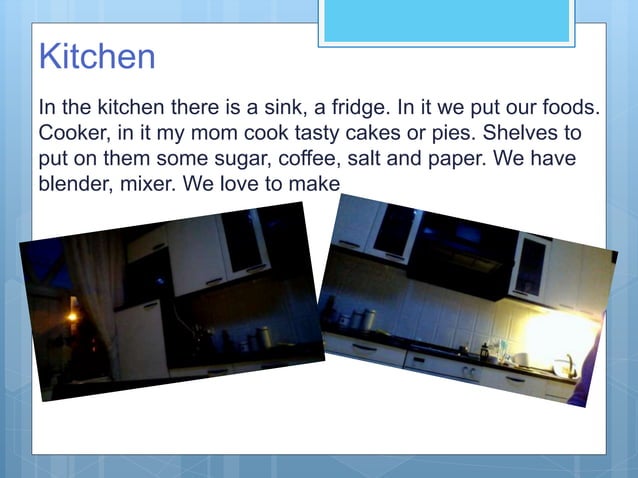 Kitchen

In the kitchen there is a sink, a fridge. In it we put our foods. Cooker, in it my mom cook tasty cakes or pies. Shelves to put on them some sugar, coffee, salt and paper. We have blender, mixer. We love to make